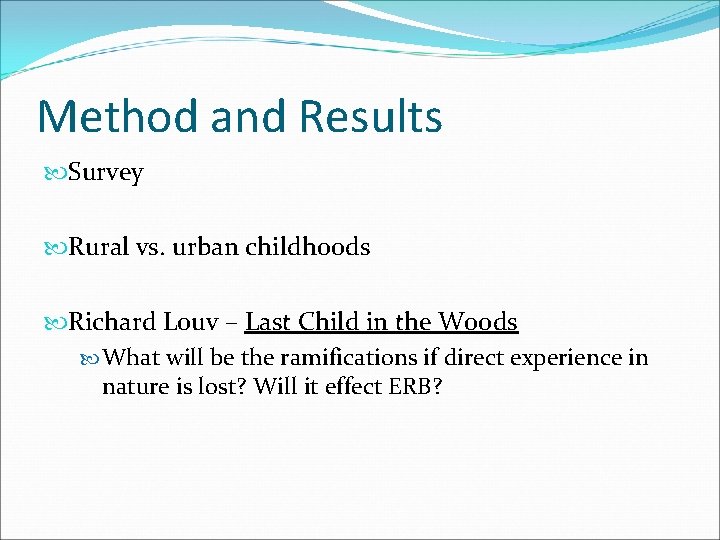 Method and Results

Survey

Rural vs. urban childhoods

Richard Louv – Last Child in the Woods

What will be the ramifications if direct experience in nature is lost? Will it effect ERB?